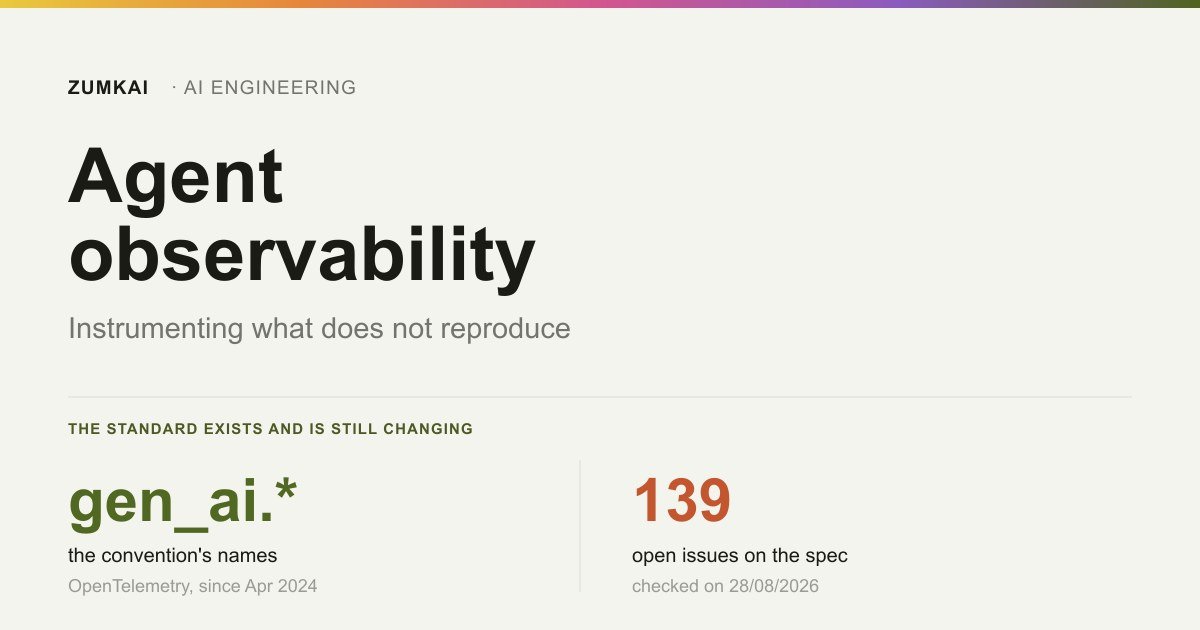 ZUMKAI · AI ENGINEERING

Agent observability

Instrumenting what does not reproduce

THE STANDARD EXISTS AND IS STILL CHANGING

gen_ai.*

the convention's names

OpenTelemetry, since Apr 2024

139

open issues on the spec

checked on 28/08/2026